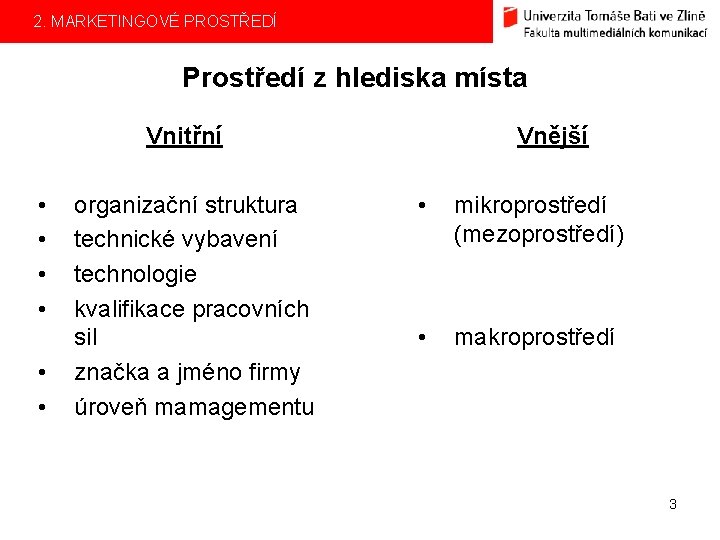 2. MARKETINGOVÉ PROSTŘEDÍ

Univerzita Tomáše Bati ve Zlíně
Fakulta multimediálních komunikací

Prostředí z hlediska místa

Vnitřní

• organizační struktura
• technické vybavení
• technologie
• kvalifikace pracovních sil
• značka a jméno firmy
• úroveň mamagementu

Vnější

• mikroprostředí (mezoprostředí)
• makroprostředí

3